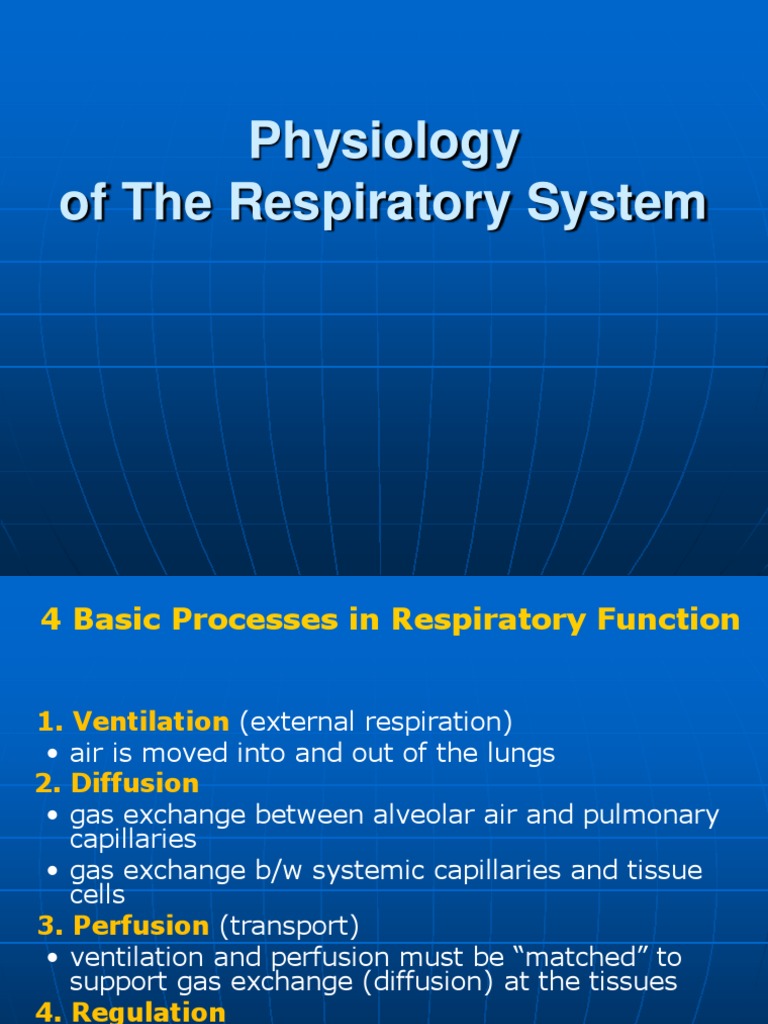 Physiology
of The Respiratory System

4 Basic Processes in Respiratory Function

1. Ventilation (external respiration)
• air is moved into and out of the lungs
2. Diffusion
• gas exchange between alveolar air and pulmonary capillaries
• gas exchange b/w systemic capillaries and tissue cells
3. Perfusion (transport)
• ventilation and perfusion must be “matched” to support gas exchange (diffusion) at the tissues
4. Regulation